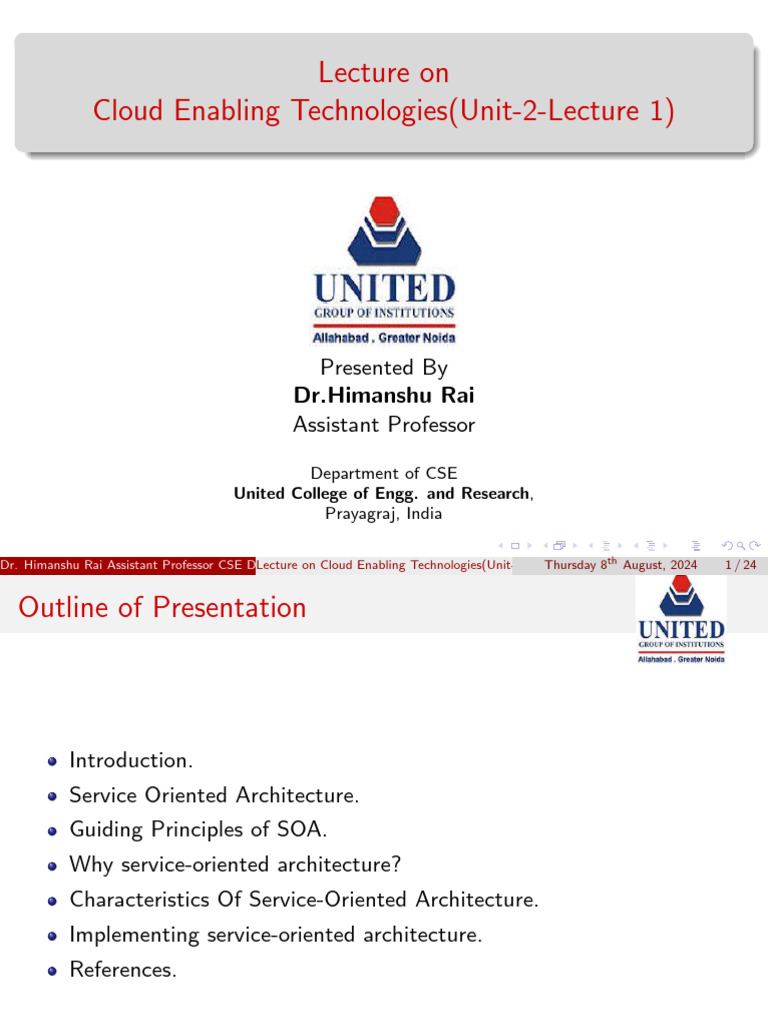 Lecture on
Cloud Enabling Technologies(Unit-2-Lecture 1)

UNITED
GROUP OF INSTITUTIONS
Allahabad . Greater Noida

Presented By
Dr.Himanshu Rai
Assistant Professor

Department of CSE
United College of Engg. and Research,
Prayagraj, India

Dr. Himanshu Rai Assistant Professor CSE D Lecture on Cloud Enabling Technologies(Unit- Thursday 8$^{th}$ August, 2024 1 / 24

Outline of Presentation

UNITED
GROUP OF INSTITUTIONS
Allahabad . Greater Noida

- Introduction.
- Service Oriented Architecture.
- Guiding Principles of SOA.
- Why service-oriented architecture?
- Characteristics Of Service-Oriented Architecture.
- Implementing service-oriented architecture.
- References.